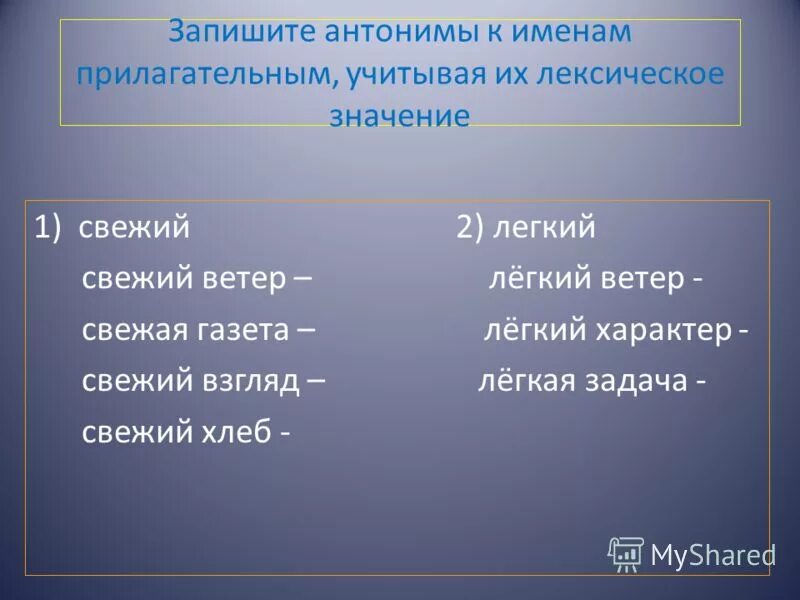 Запишите антонимы к именам прилагательным, учитывая их лексическое значение

1) свежий
свежий ветер –
свежая газета –
свежий взгляд –
свежий хлеб -

2) легкий
лёгкий ветер -
лёгкий характер -
лёгкая задача -

MyShared